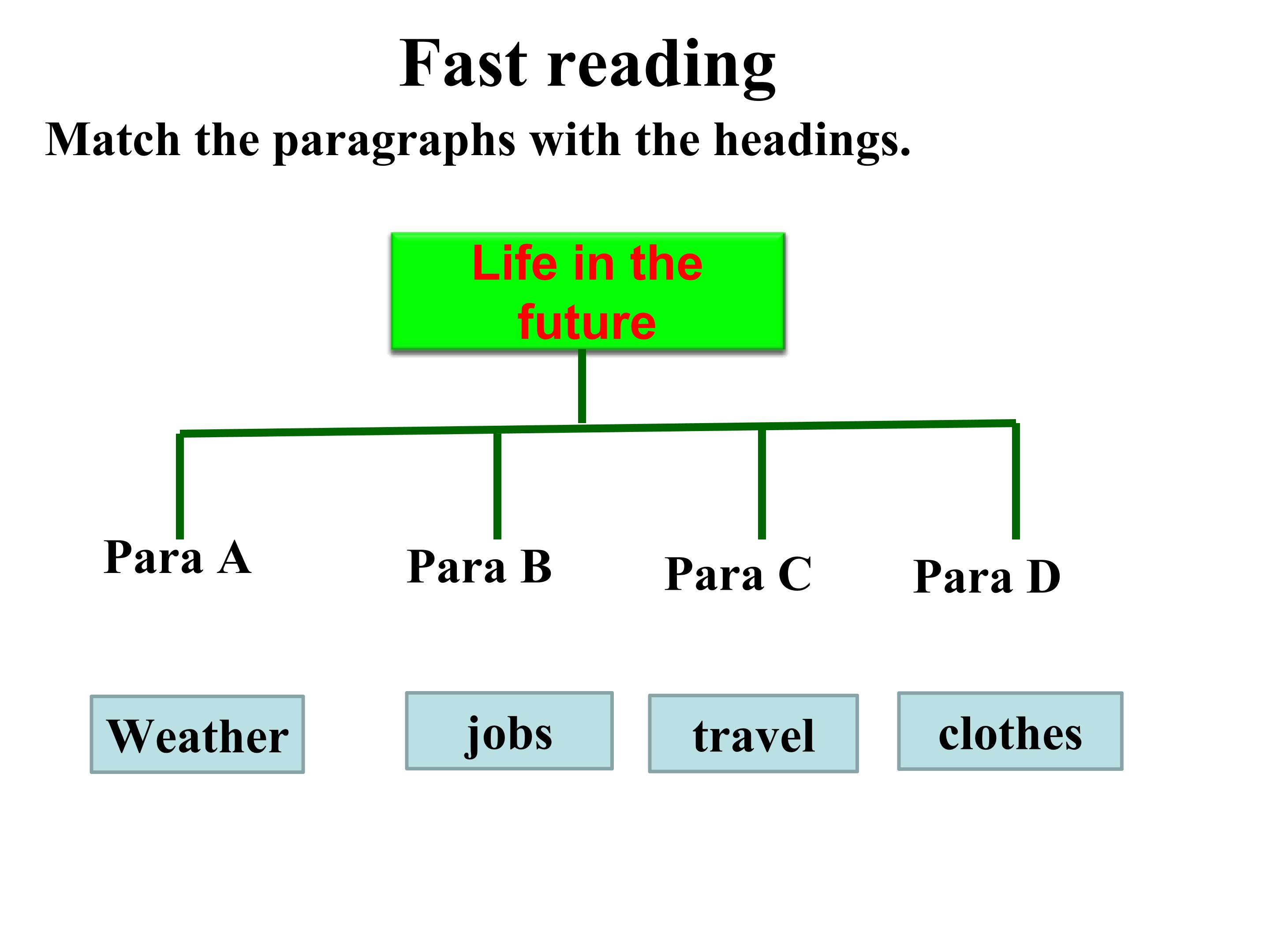 Fast reading

Match the paragraphs with the headings.

Life in the future

Para A

Para B

Para C

Para D

Weather

jobs

travel

clothes